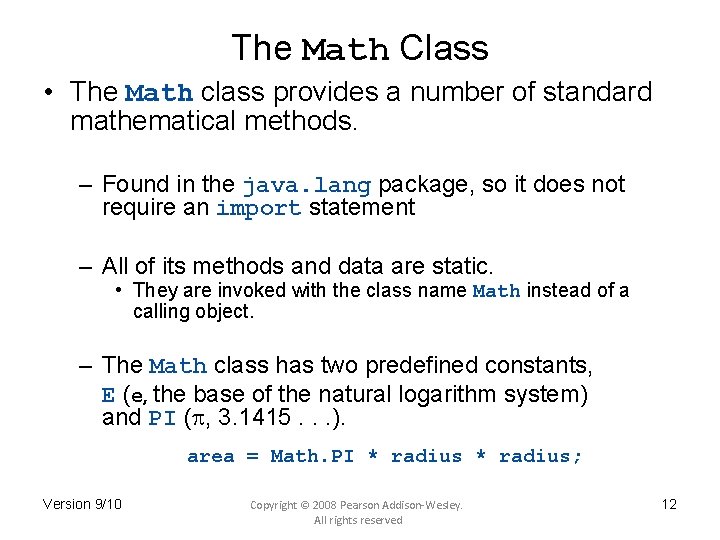 The Math Class

• The Math class provides a number of standard mathematical methods.

– Found in the java.lang package, so it does not require an import statement

– All of its methods and data are static.
• They are invoked with the class name Math instead of a calling object.

– The Math class has two predefined constants, E (e, the base of the natural logarithm system) and PI ($\pi$, 3.1415 . . .).

area = Math.PI * radius * radius;

Version 9/10

Copyright © 2008 Pearson Addison-Wesley. All rights reserved

12